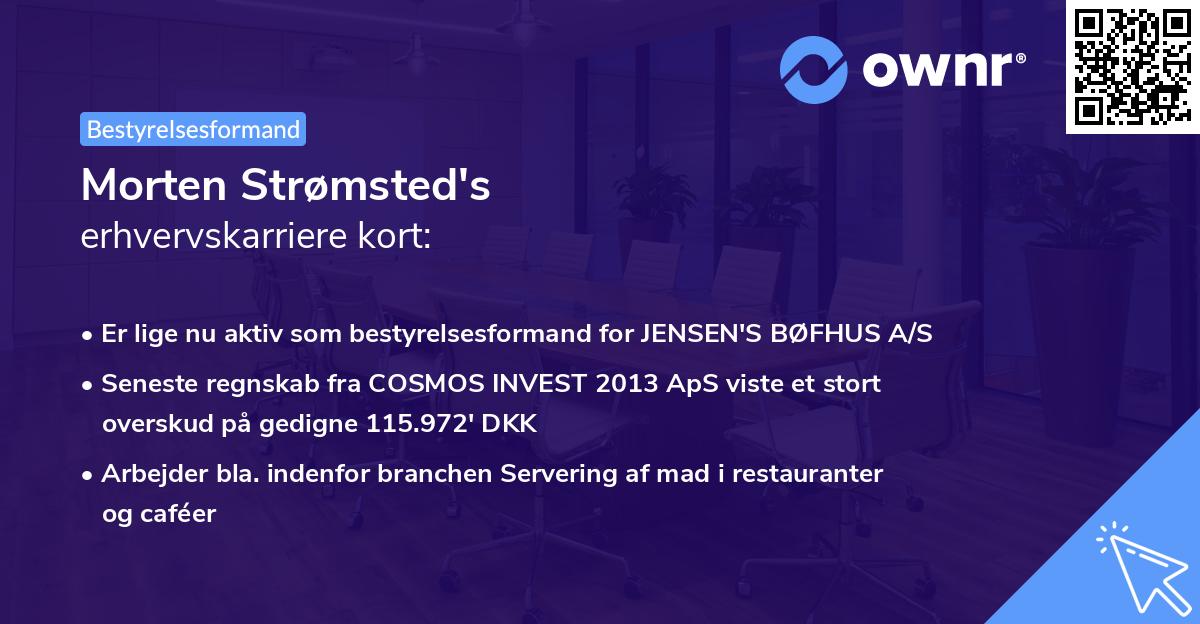 ownr®

Bestyrelsesformand

Morten Strømsted's
erhvervskarriere kort:

• Er lige nu aktiv som bestyrelsesformand for JENSEN'S BØFHUS A/S
• Seneste regnskab fra COSMOS INVEST 2013 ApS viste et stort overskud på gedigne 115.972' DKK
• Arbejder bla. indenfor branchen Servering af mad i restauranter og caféer